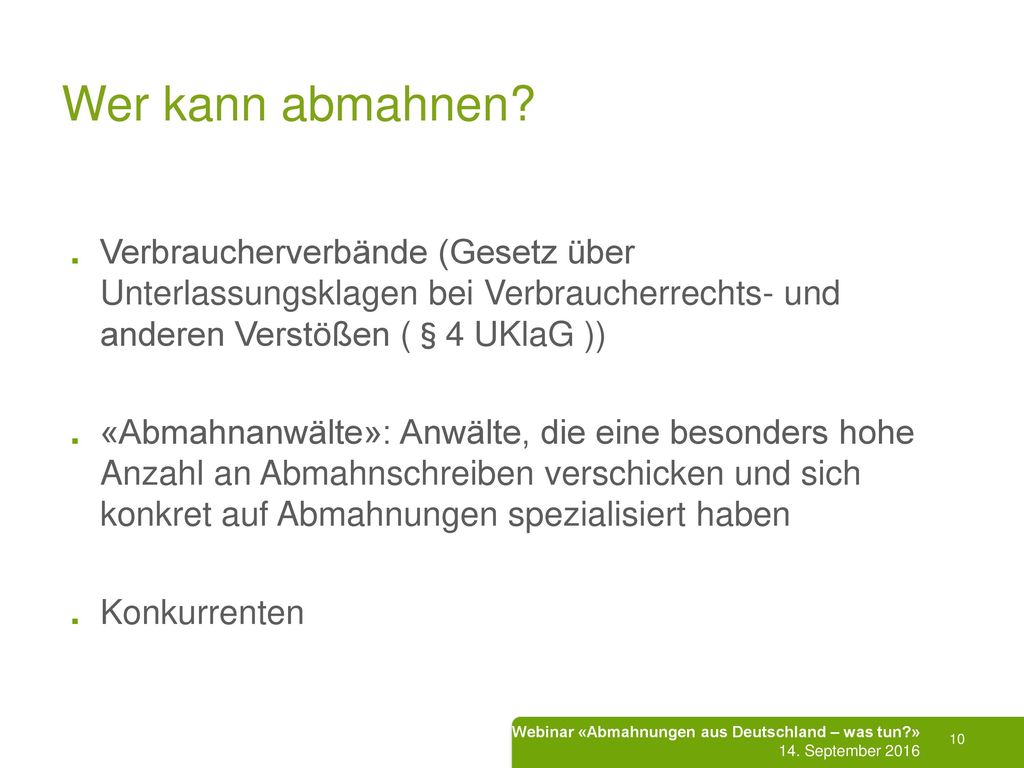 Wer kann abmahnen?

. Verbraucherverbände (Gesetz über Unterlassungsklagen bei Verbraucherrechts- und anderen Verstößen ( § 4 UKlaG ))

. «Abmahnanwälte»: Anwälte, die eine besonders hohe Anzahl an Abmahnschreiben verschicken und sich konkret auf Abmahnungen spezialisiert haben

. Konkurrenten

Webinar «Abmahnungen aus Deutschland – was tun?»
14. September 2016

10